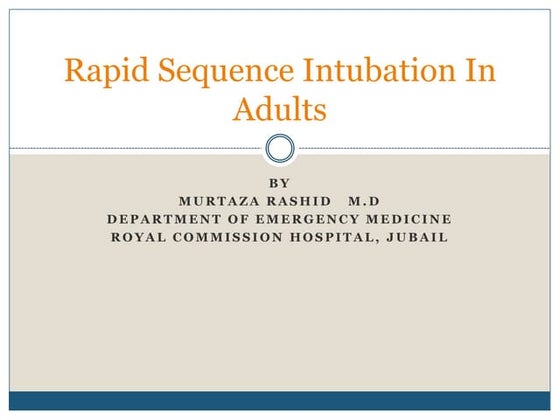 Rapid Sequence Intubation In Adults

BY
MURTAZA RASHID M.D
DEPARTMENT OF EMERGENCY MEDICINE
ROYAL COMMISSION HOSPITAL, JUBAIL